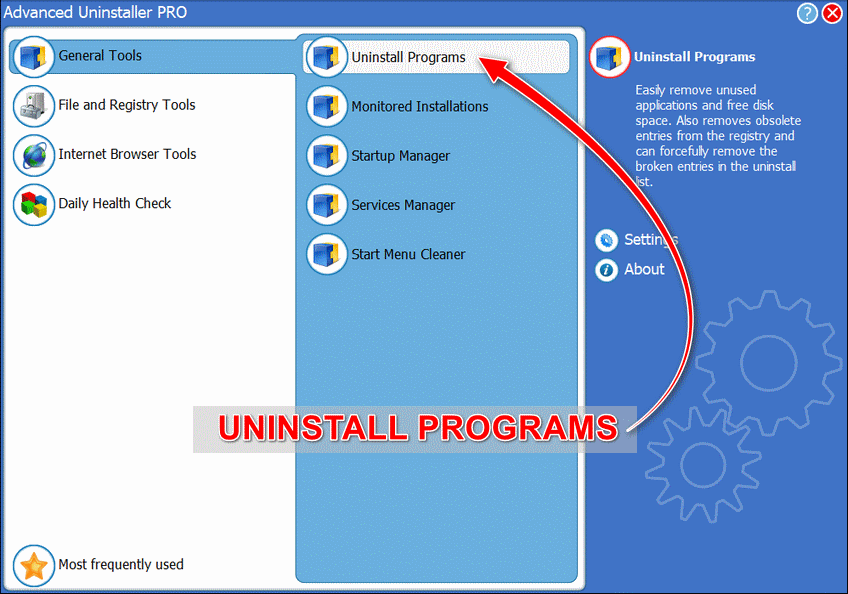 Advanced Uninstaller PRO

General Tools
File and Registry Tools
Internet Browser Tools
Daily Health Check

Most frequently used

Uninstall Programs
Monitored Installations
Startup Manager
Services Manager
Start Menu Cleaner

Uninstall Programs

Easily remove unused applications and free disk space. Also removes obsolete entries from the registry and can forcefully remove the broken entries in the uninstall list.

Settings
About

UNINSTALL PROGRAMS